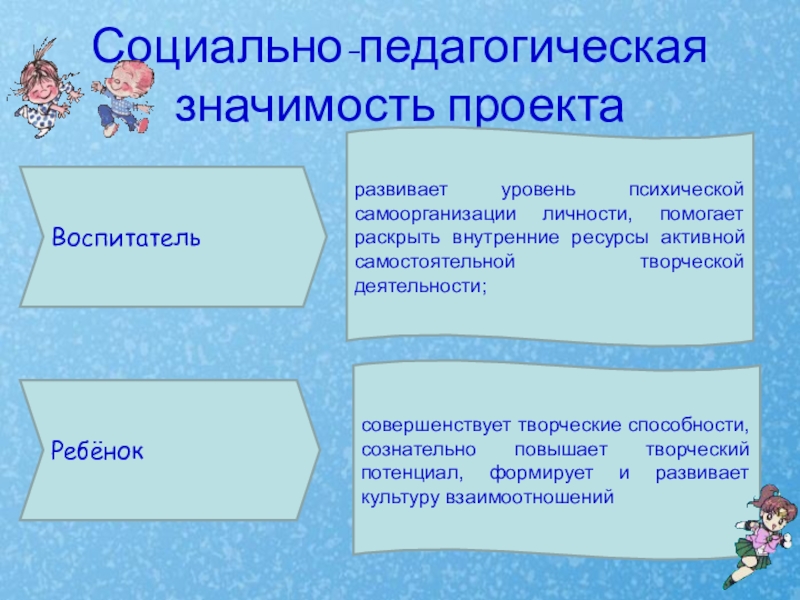 Социально-педагогическая значимость проекта

Воспитатель

развивает уровень психической самоорганизации личности, помогает раскрыть внутренние ресурсы активной самостоятельной творческой деятельности;

Ребёнок

совершенствует творческие способности, сознательно повышает творческий потенциал, формирует и развивает культуру взаимоотношений